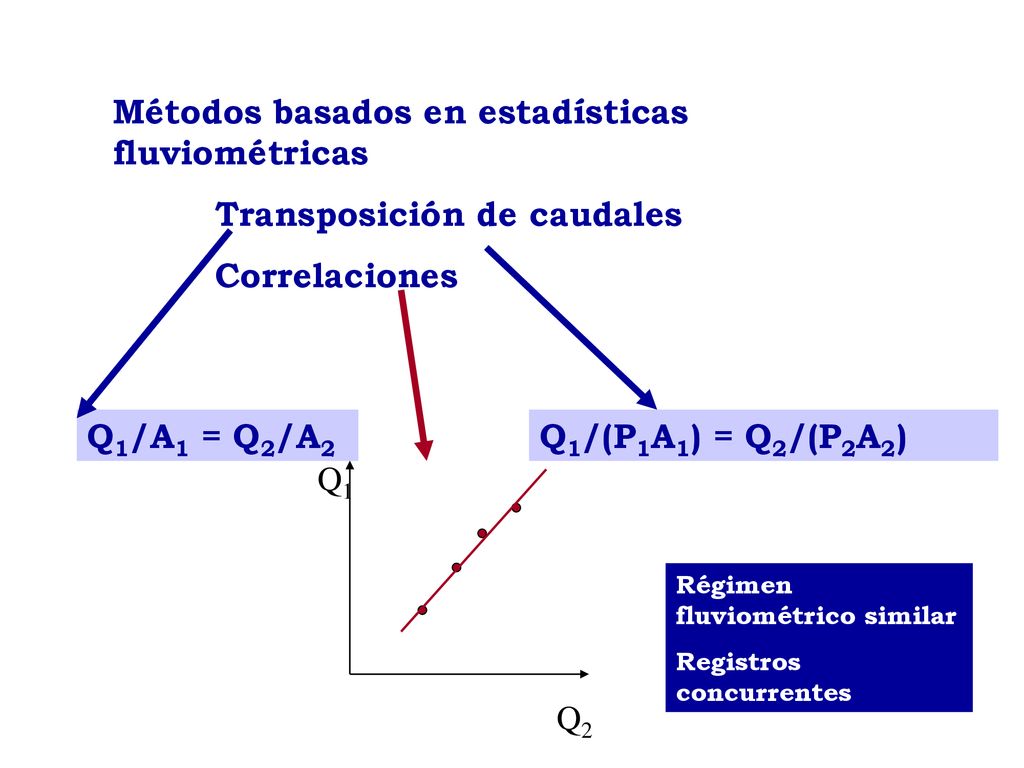 Métodos basados en estadísticas fluviométricas

Transposición de caudales

Correlaciones

$Q_1/A_1 = Q_2/A_2$

$Q_1/(P_1A_1) = Q_2/(P_2A_2)$

$Q_1$

$Q_2$

Régimen fluviométrico similar

Registros concurrentes